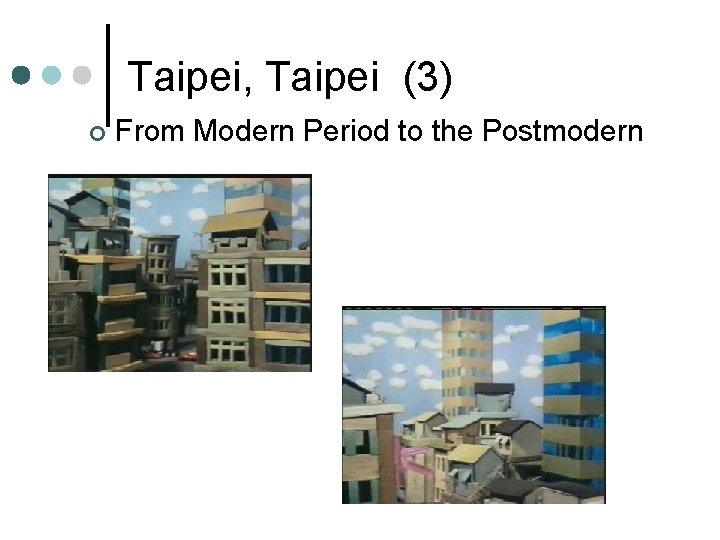 Taipei, Taipei (3)

From Modern Period to the Postmodern